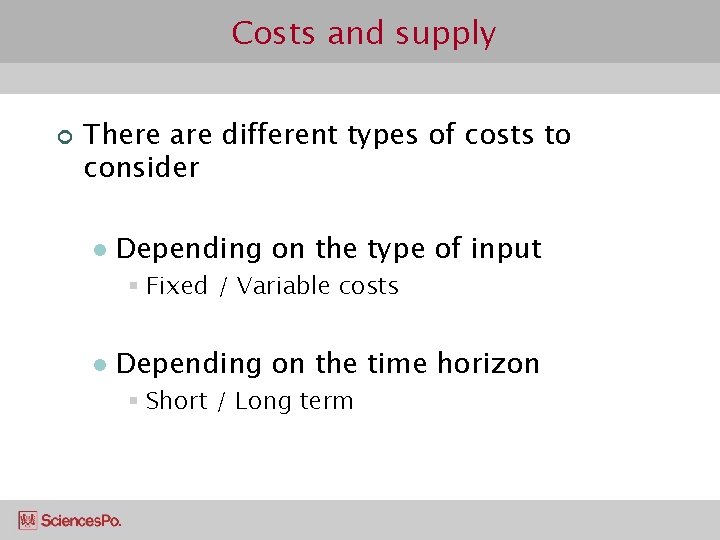 Costs and supply

There are different types of costs to consider

Depending on the type of input

Fixed / Variable costs

Depending on the time horizon

Short / Long term

SciencesPo.